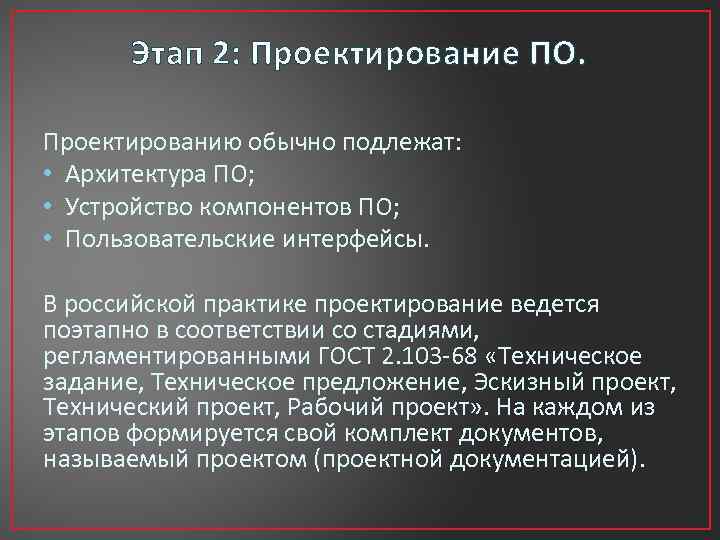 Этап 2: Проектирование ПО.

Проектированию обычно подлежат:
• Архитектура ПО;
• Устройство компонентов ПО;
• Пользовательские интерфейсы.

В российской практике проектирование ведется поэтапно в соответствии со стадиями, регламентированными ГОСТ 2.103-68 «Техническое задание, Техническое предложение, Эскизный проект, Технический проект, Рабочий проект». На каждом из этапов формируется свой комплект документов, называемый проектом (проектной документацией).